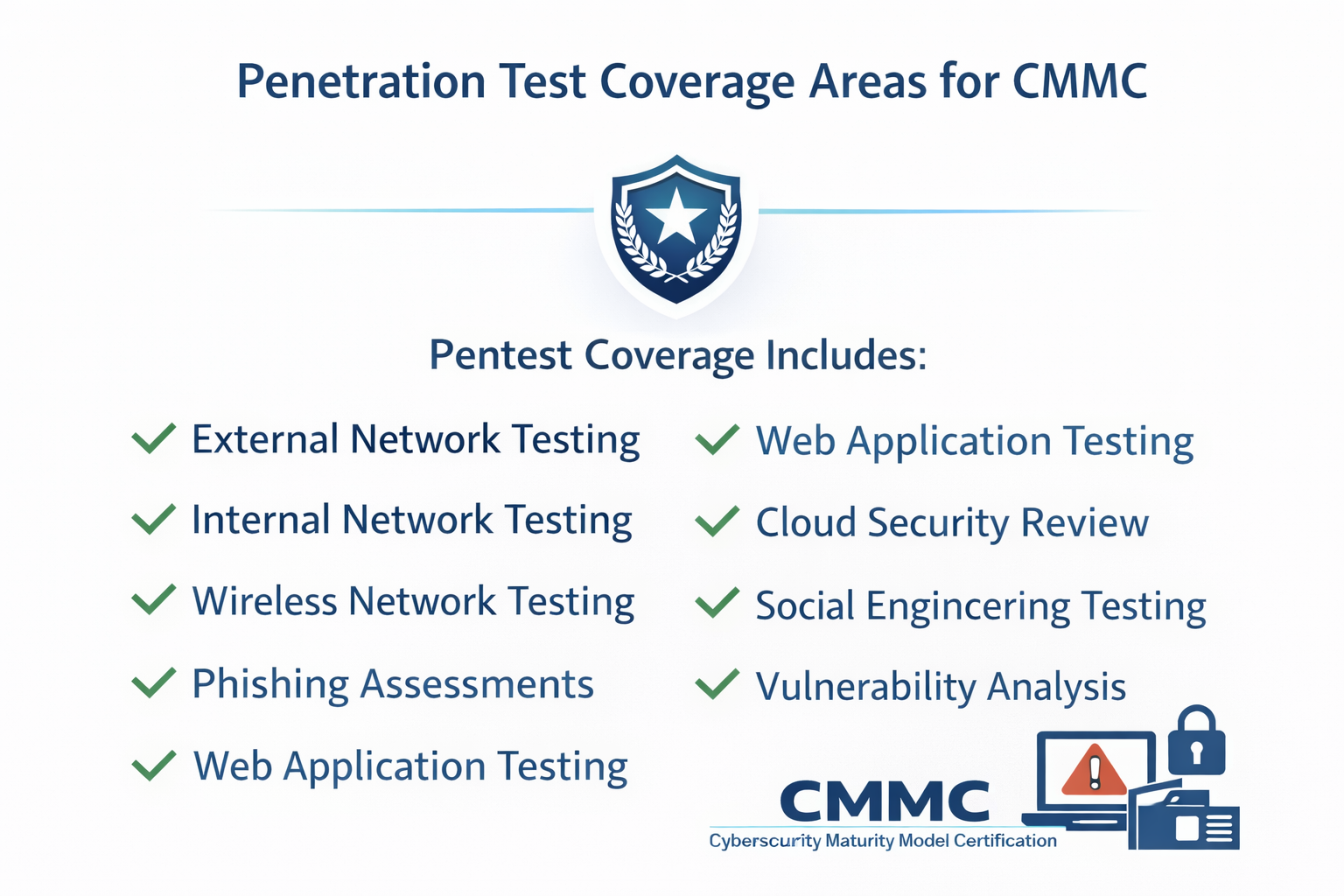 Penetration Test Coverage Areas for CMMC

Pentest Coverage Includes:

External Network Testing

Internal Network Testing

Wireless Network Testing

Phishing Assessments

Web Application Testing

Web Application Testing

Cloud Security Review

Social Engincering Testing

Vulnerability Analysis

CMMC

Cyberscurity Maturity Model Certification